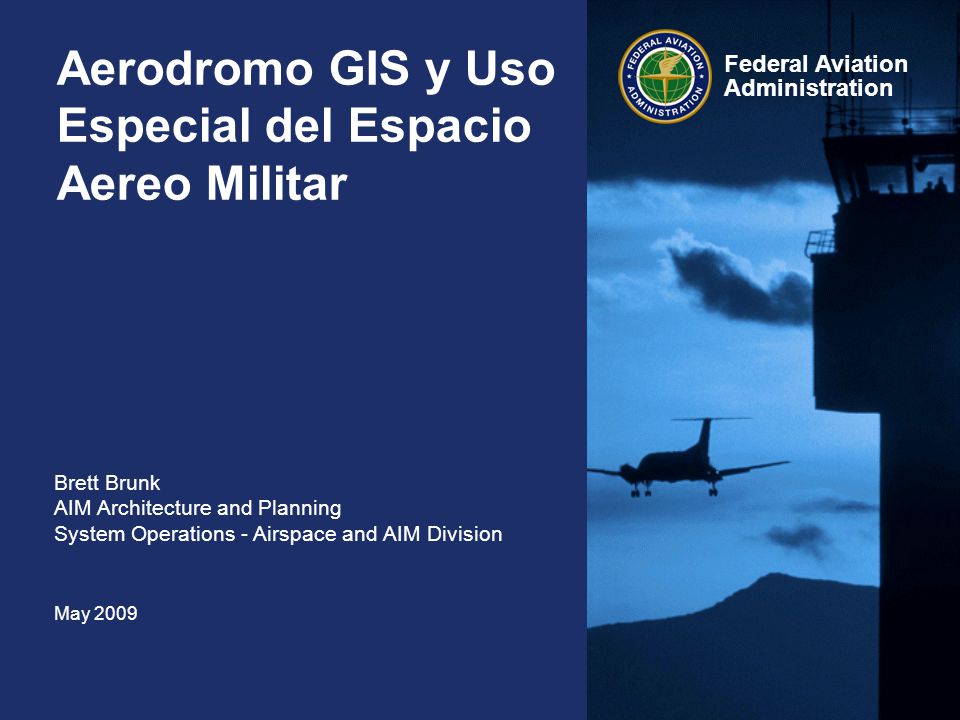 Aerodromo GIS y Uso Especial del Espacio Aereo Militar

FEDERAL AVIATION ADMINISTRATION

Federal Aviation Administration

Brett Brunk
AIM Architecture and Planning
System Operations - Airspace and AIM Division

May 2009